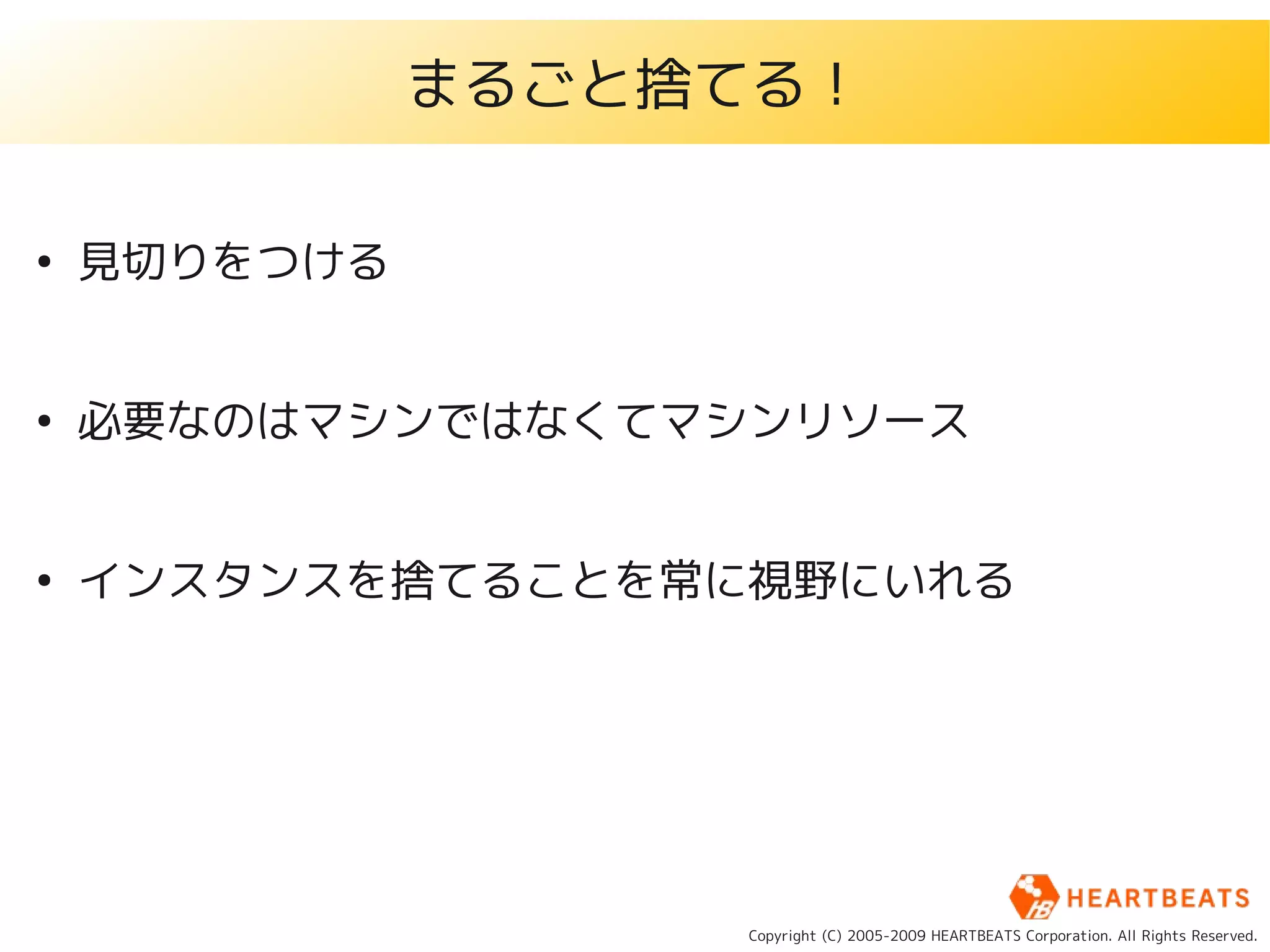 まるごと捨てる！

• 見切りをつける

• 必要なのはマシンではなくてマシンリソース

• インスタンスを捨てることを常に視野にいれる

HB HEARTBEATS

Copyright (C) 2005-2009 HEARTBEATS Corporation. All Rights Reserved.